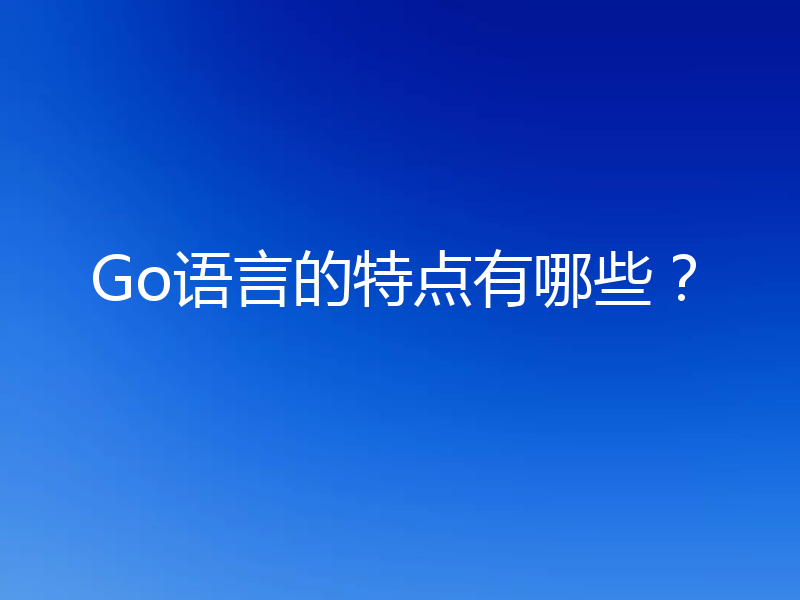 Go语言的特点有哪些？